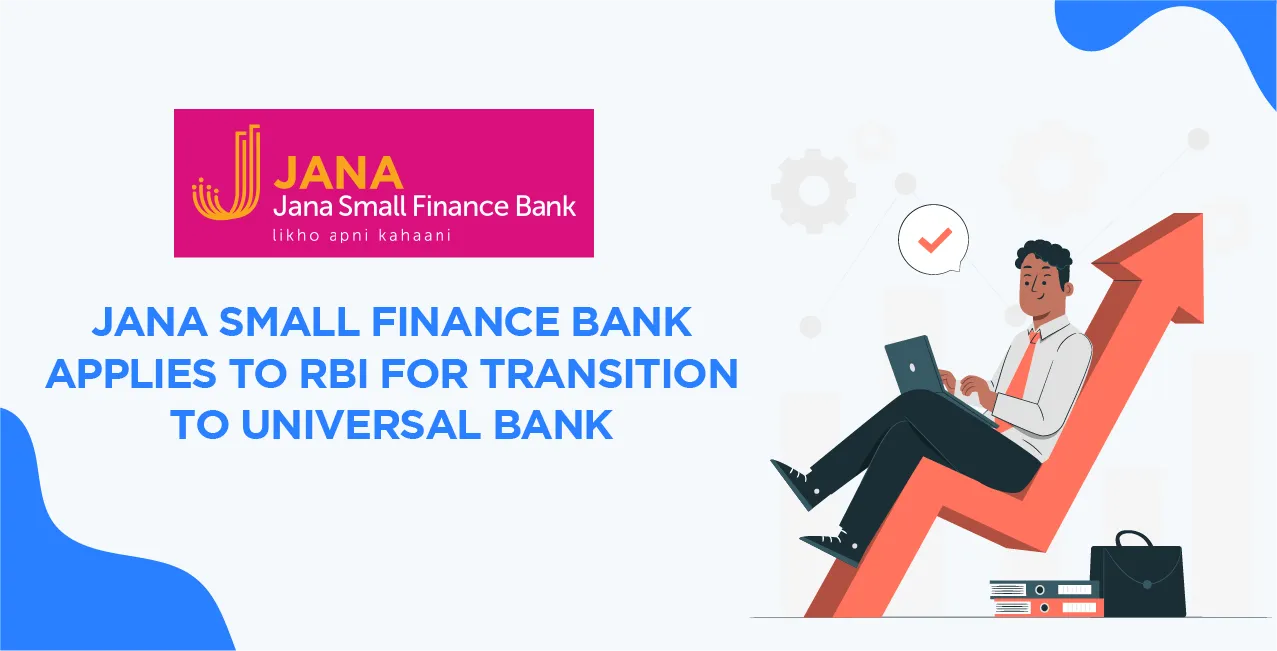 JANA
Jana Small Finance Bank
likho apni kahaani

JANA SMALL FINANCE BANK APPLIES TO RBI FOR TRANSITION TO UNIVERSAL BANK